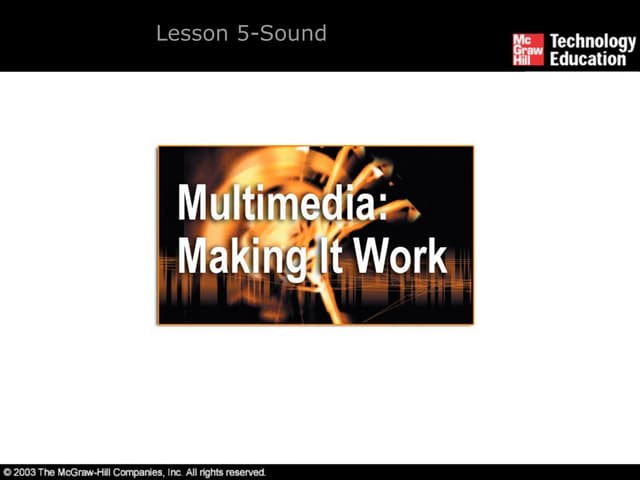 Lesson 5-Sound

Mc Graw Hill Technology Education

Multimedia: Making It Work

© 2003 The McGraw-Hill Companies, Inc. All rights reserved.